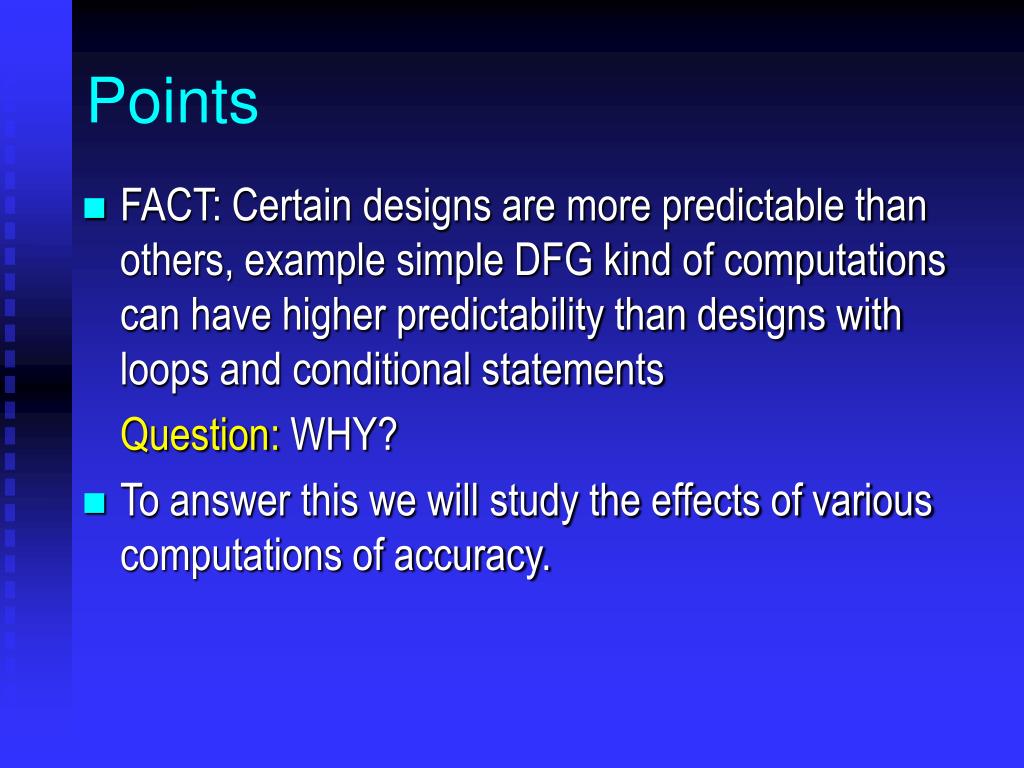 Points

FACT: Certain designs are more predictable than others, example simple DFG kind of computations can have higher predictability than designs with loops and conditional statements

Question: WHY?

To answer this we will study the effects of various computations of accuracy.